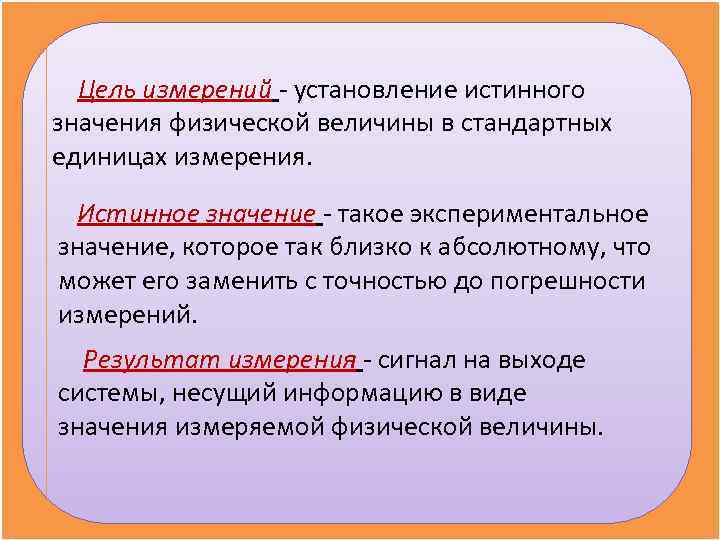 Цель измерений - установление истинного значения физической величины в стандартных единицах измерения.

Истинное значение - такое экспериментальное значение, которое так близко к абсолютному, что может его заменить с точностью до погрешности измерений.

Результат измерения - сигнал на выходе системы, несущий информацию в виде значения измеряемой физической величины.